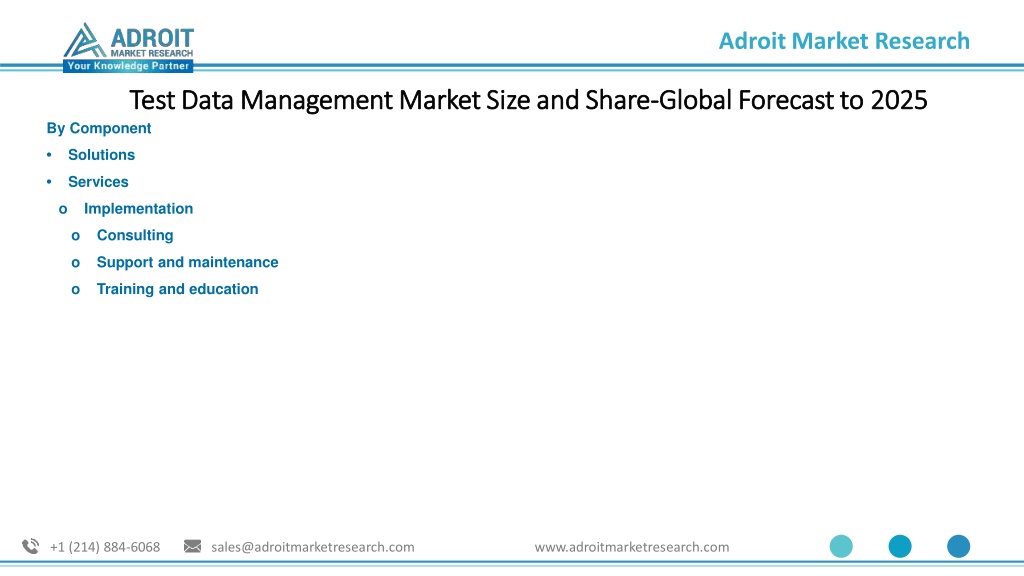 ADROIT
MARKET RESEARCH
Your Knowledge Partner

Adroit Market Research

Test Data Management Market Size and Share-Global Forecast to 2025

By Component
• Solutions
• Services
o Implementation
o Consulting
o Support and maintenance
o Training and education

+1 (214) 884-6068 sales@adroitmarketresearch.com www.adroitmarketresearch.com